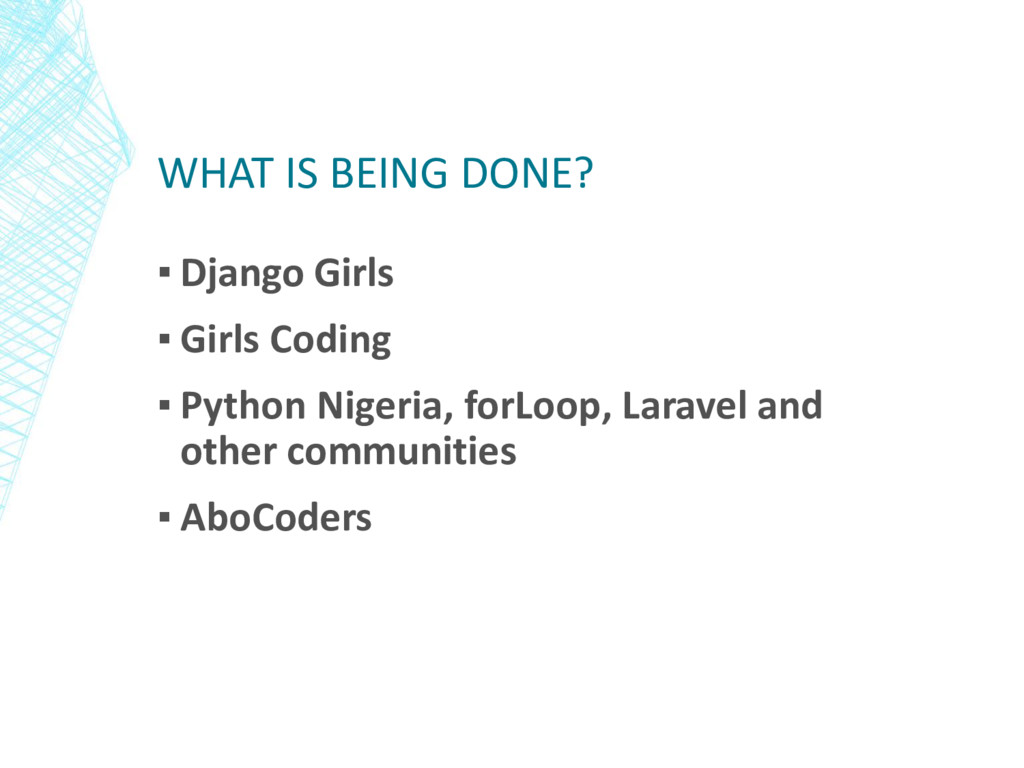 WHAT IS BEING DONE?

▪ Django Girls

▪ Girls Coding

▪ Python Nigeria, forLoop, Laravel and other communities

▪ AboCoders